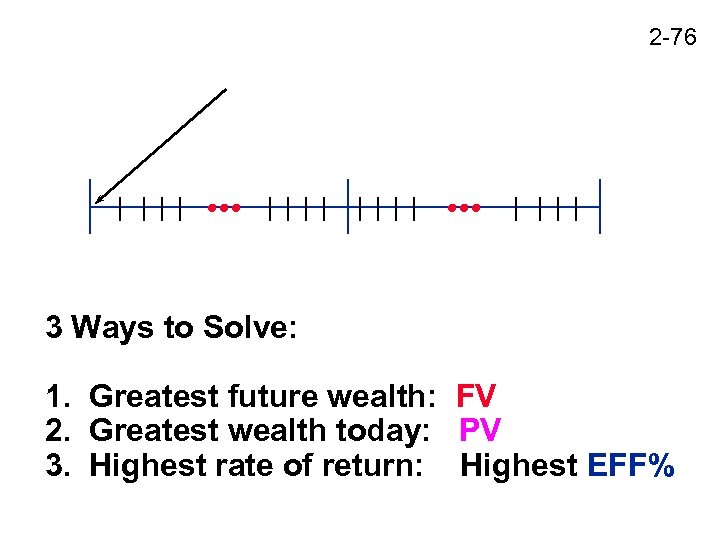 2-76

3 Ways to Solve:

1. Greatest future wealth: FV
2. Greatest wealth today: PV
3. Highest rate of return: Highest EFF%